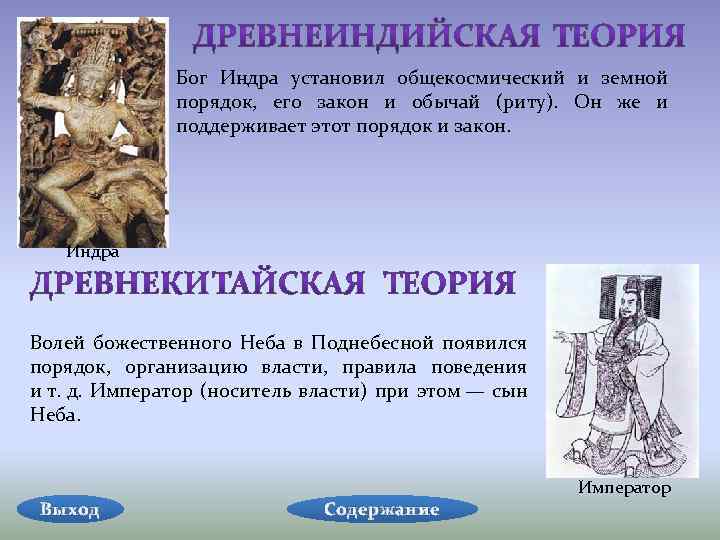 ДРЕВНЕИНДИЙСКАЯ ТЕОРИЯ

Бог Индра установил общекосмический и земной порядок, его закон и обычай (риту). Он же и поддерживает этот порядок и закон.

Индра

ДРЕВНЕКИТАЙСКАЯ ТЕОРИЯ

Волей божественного Неба в Поднебесной появился порядок, организацию власти, правила поведения и т. д. Император (носитель власти) при этом — сын Неба.

Император

Выход

Содержание